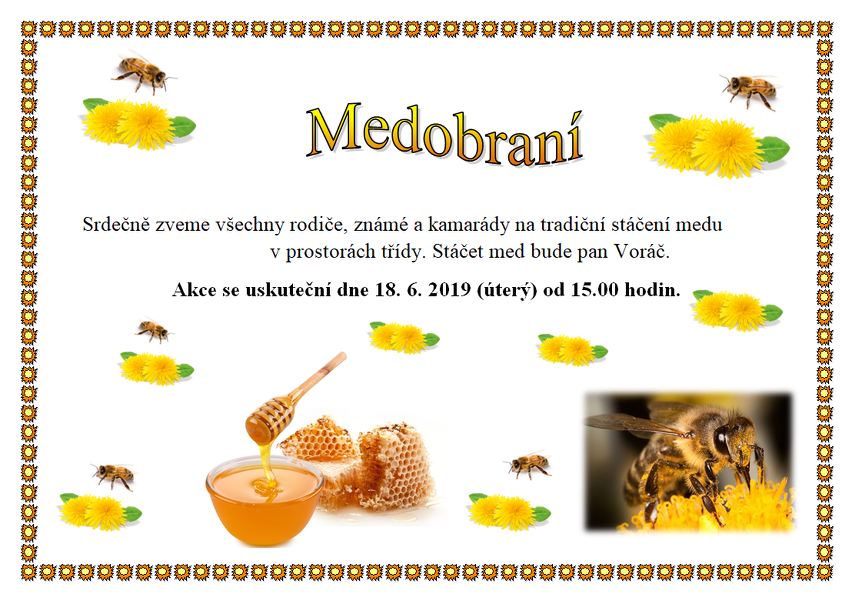 Medobraní

Srdečně zveme všechny rodiče, známé a kamarády na tradiční stáčení medu v prostorách třídy. Stáčet med bude pan Voráč.

Akce se uskuteční dne 18. 6. 2019 (úterý) od 15.00 hodin.